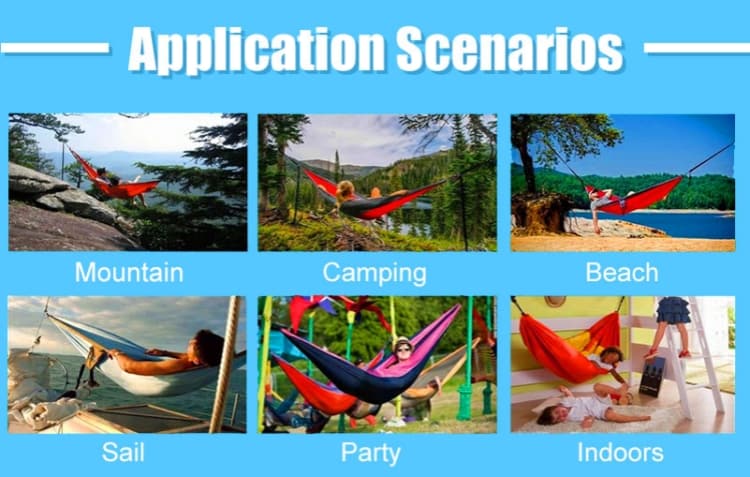 Application Scenarios

Mountain

Camping

Beach

Sail

Party

Indoors